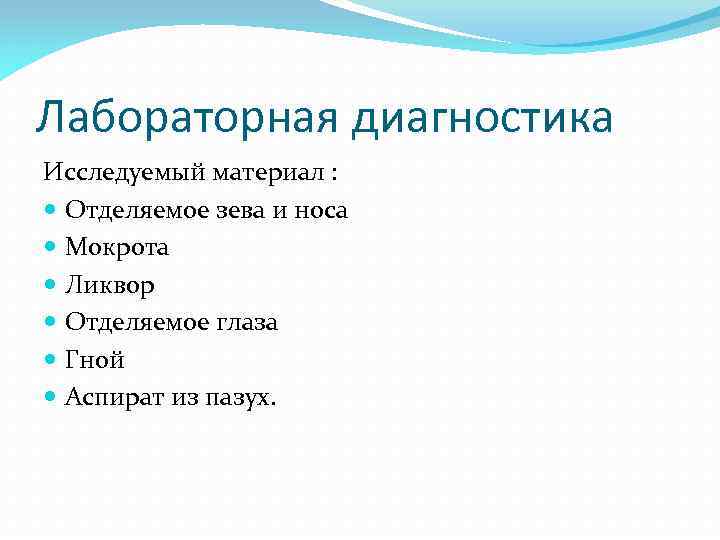 Лабораторная диагностика

Исследуемый материал :

- Отделяемое зева и носа
- Мокрота
- Ликвор
- Отделяемое глаза
- Гной
- Аспират из пазух.